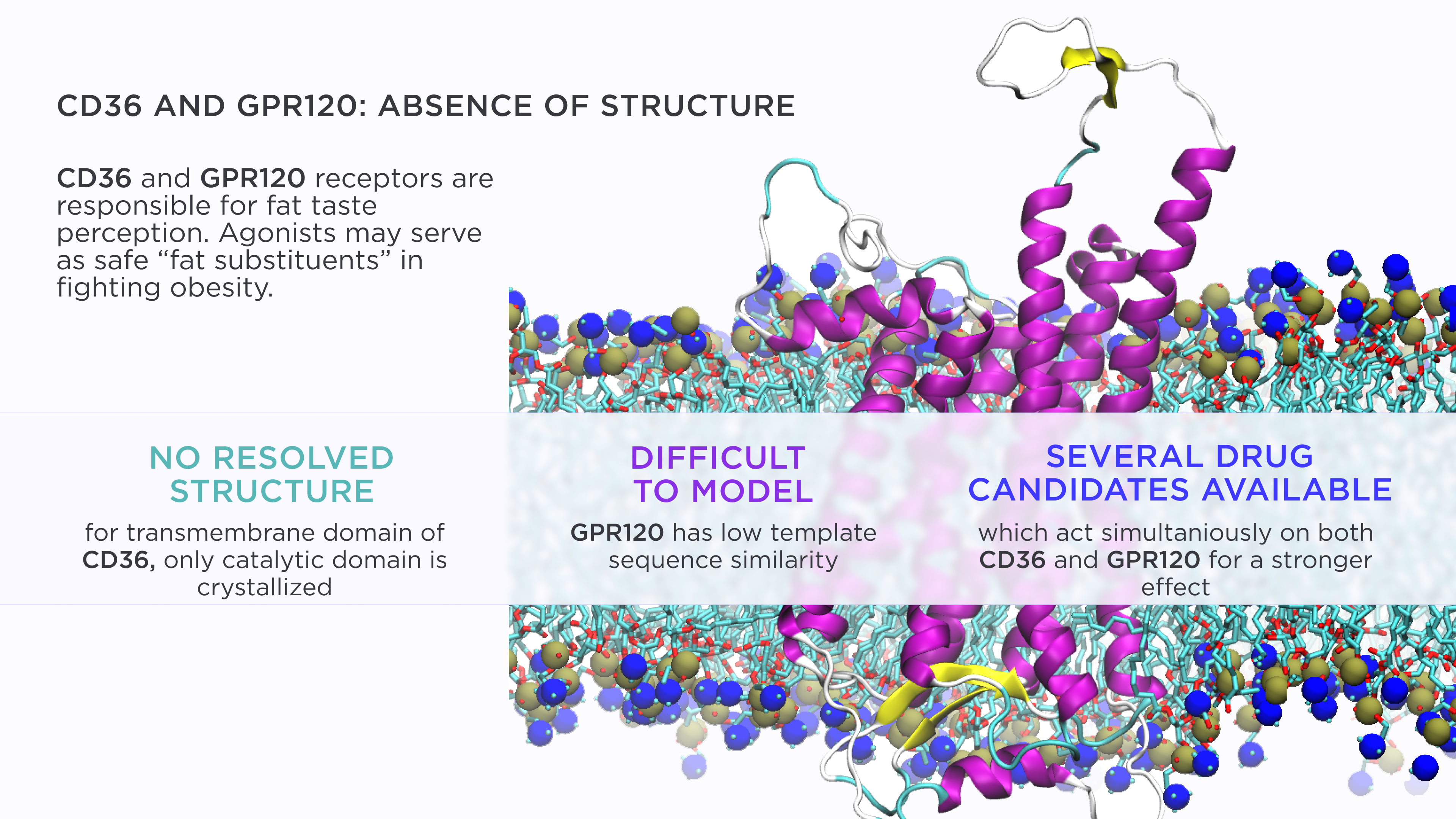 CD36 AND GPR120: ABSENCE OF STRUCTURE

CD36 and GPR120 receptors are responsible for fat taste perception. Agonists may serve as safe “fat substituents” in fighting obesity.

NO RESOLVED STRUCTURE

for transmembrane domain of CD36, only catalytic domain is crystallized

DIFFICULT TO MODEL

GPR120 has low template sequence similarity

SEVERAL DRUG CANDIDATES AVAILABLE

which act simultaniously on both CD36 and GPR120 for a stronger effect